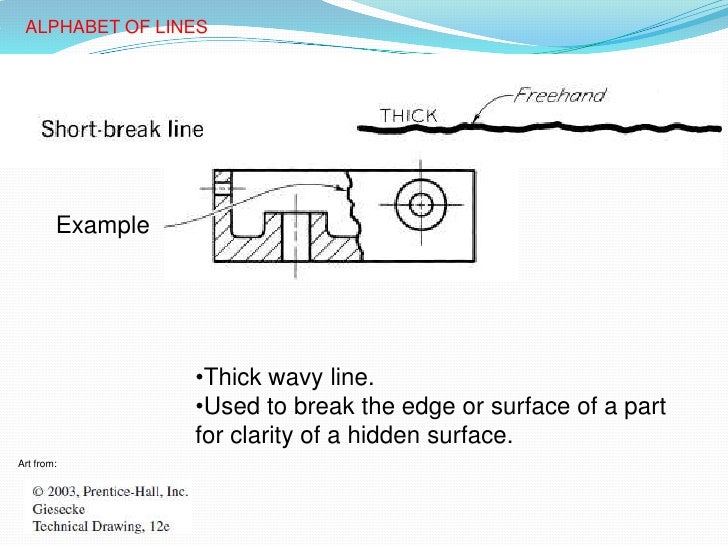 ALPHABET OF LINES

Short-break line

THICK

Freehand

Example

•Thick wavy line.
•Used to break the edge or surface of a part for clarity of a hidden surface.

Art from:

© 2003, Prentice-Hall, Inc.
Giesecke
Technical Drawing, 12e